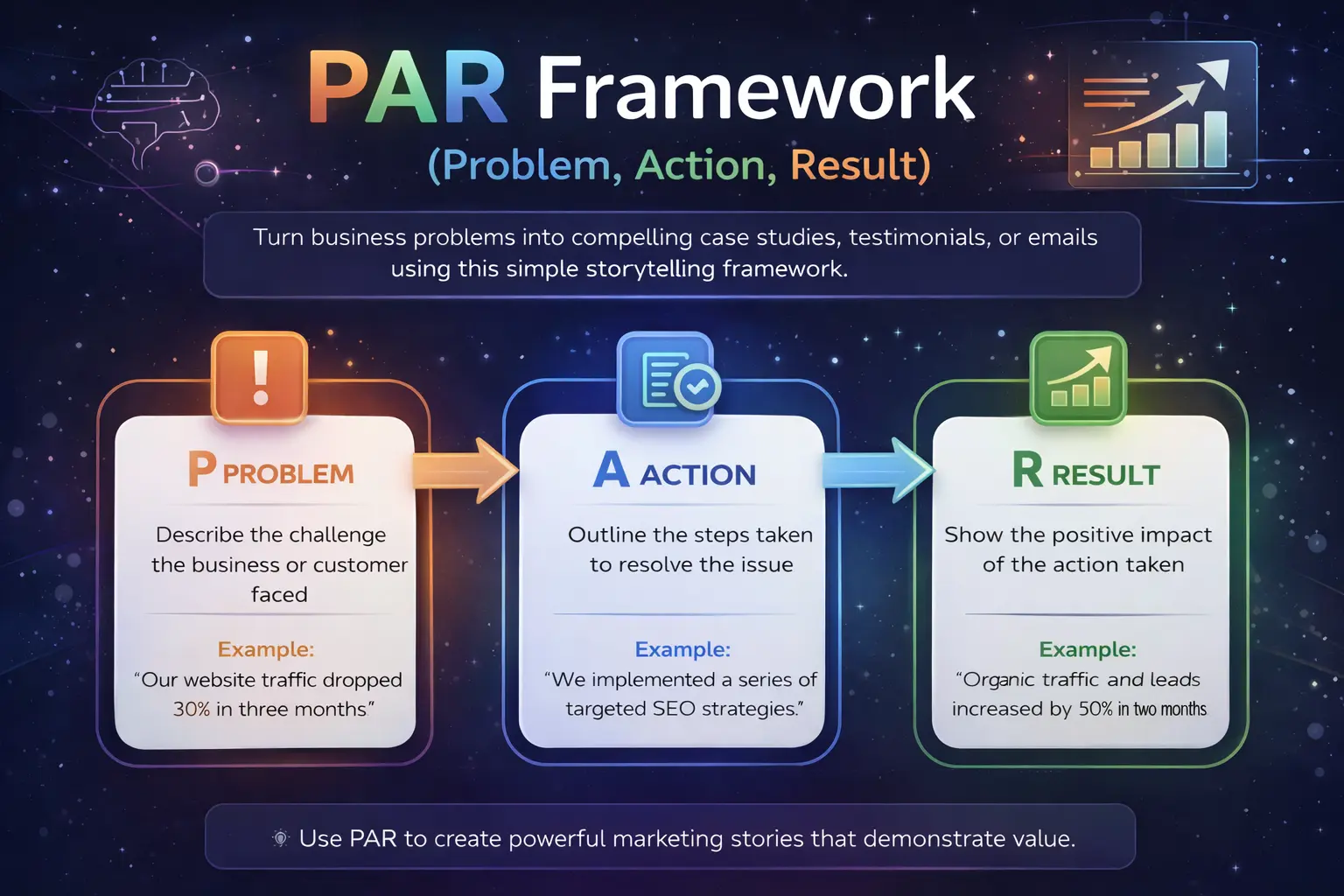 PAR Framework
(Problem, Action, Result)

Turn business problems into compelling case studies, testimonials, or emails using this simple storytelling framework.

P PROBLEM

Describe the challenge the business or customer faced

Example:
"Our website traffic dropped 30% in three months"

A ACTION

Outline the steps taken to resolve the issue

Example:
"We implemented a series of targeted SEO strategies."

R RESULT

Show the positive impact of the action taken

Example:
"Organic traffic and leads increased by 50% in two months

Use PAR to create powerful marketing stories that demonstrate value.